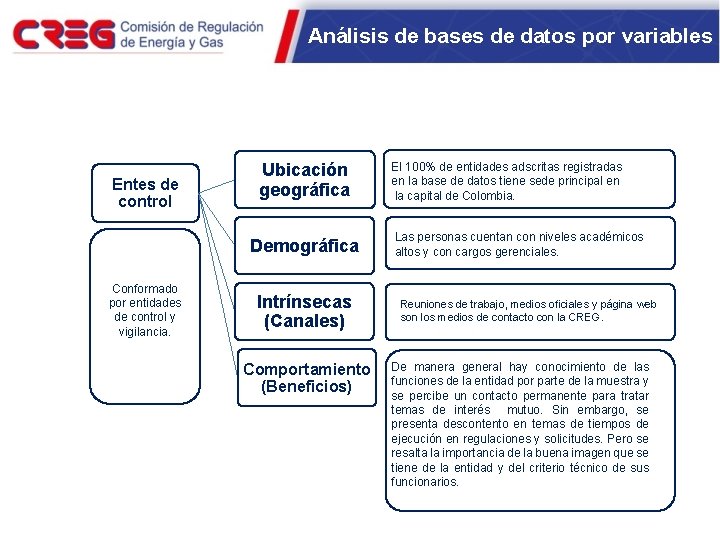 CREG Comisión de Regulación de Energía y Gas

Análisis de bases de datos por variables

Entes de control

Conformado por entidades de control y vigilancia.

Ubicación geográfica

El 100% de entidades adscritas registradas en la base de datos tiene sede principal en la capital de Colombia.

Demográfica

Las personas cuentan con niveles académicos altos y con cargos gerenciales.

Intrínsecas (Canales)

Reuniones de trabajo, medios oficiales y página web son los medios de contacto con la CREG.

Comportamiento (Beneficios)

De manera general hay conocimiento de las funciones de la entidad por parte de la muestra y se percibe un contacto permanente para tratar temas de interés mutuo. Sin embargo, se presenta descontento en temas de tiempos de ejecución en regulaciones y solicitudes. Pero se resalta la importancia de la buena imagen que se tiene de la entidad y del criterio técnico de sus funcionarios.